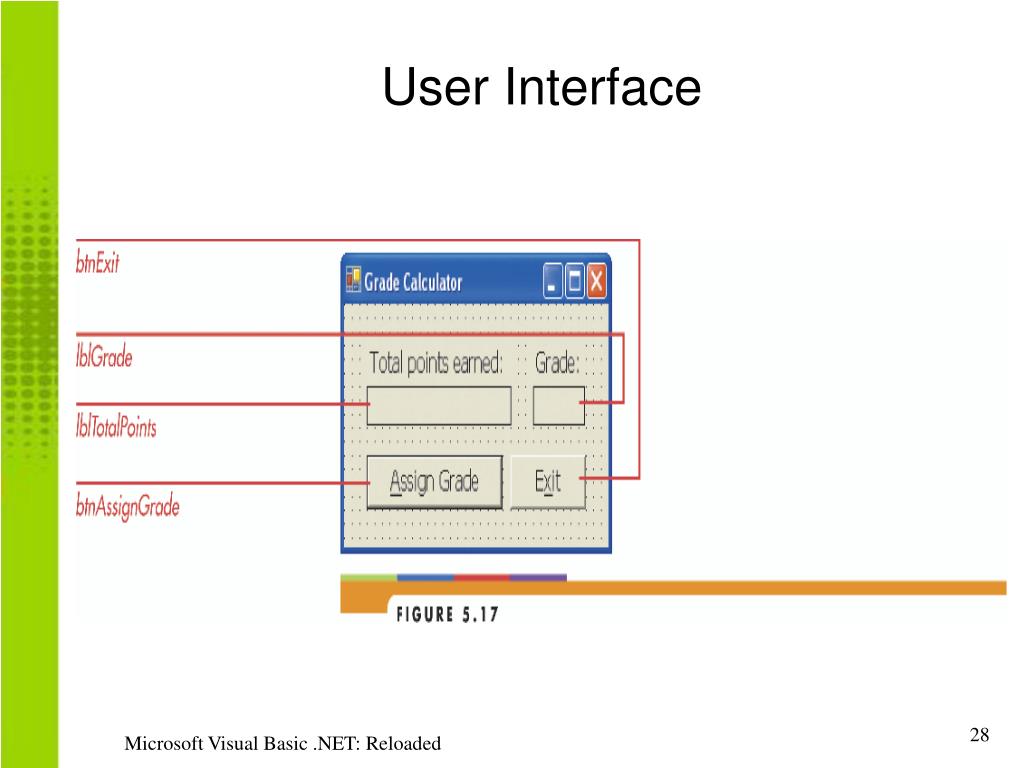 User Interface

btnExit

lblGrade

lblTotalPoints

btnAssignGrade

Grade Calculator

Total points earned:

Grade:

Assign Grade

Exit

FIGURE 5.17

Microsoft Visual Basic .NET: Reloaded

28